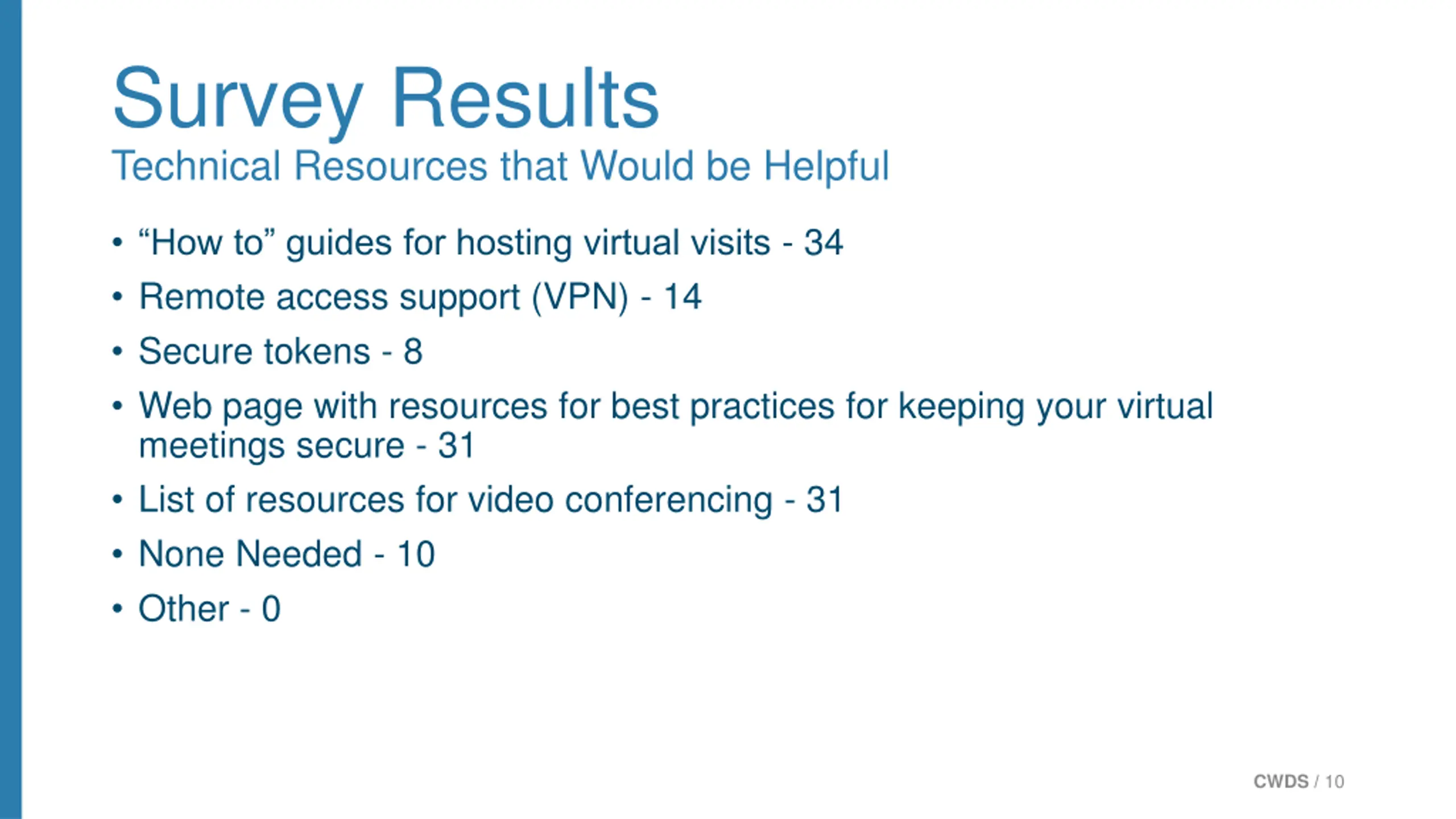 Survey Results
Technical Resources that Would be Helpful

• “How to” guides for hosting virtual visits - 34
• Remote access support (VPN) - 14
• Secure tokens - 8
• Web page with resources for best practices for keeping your virtual meetings secure - 31
• List of resources for video conferencing - 31
• None Needed - 10
• Other - 0

CWDS / 10